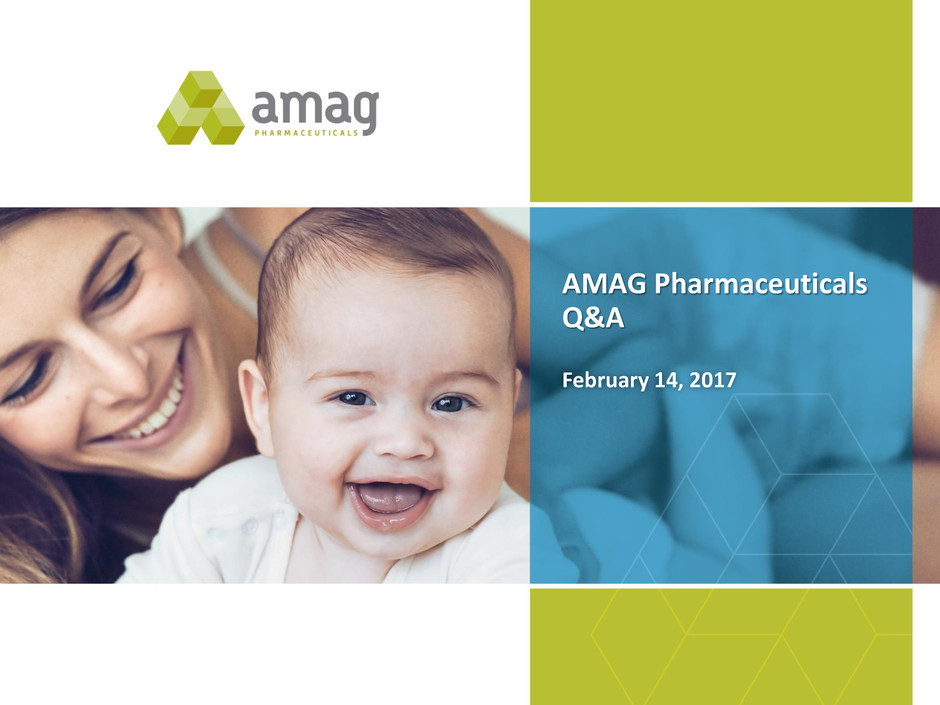 amag
PHARMACEUTICALS

AMAG Pharmaceuticals
Q&A

February 14, 2017